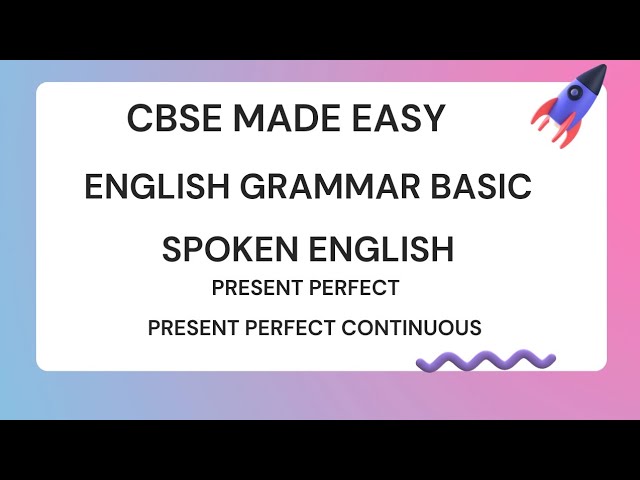 CBSE MADE EASY

ENGLISH GRAMMAR BASIC

SPOKEN ENGLISH

PRESENT PERFECT

PRESENT PERFECT CONTINUOUS